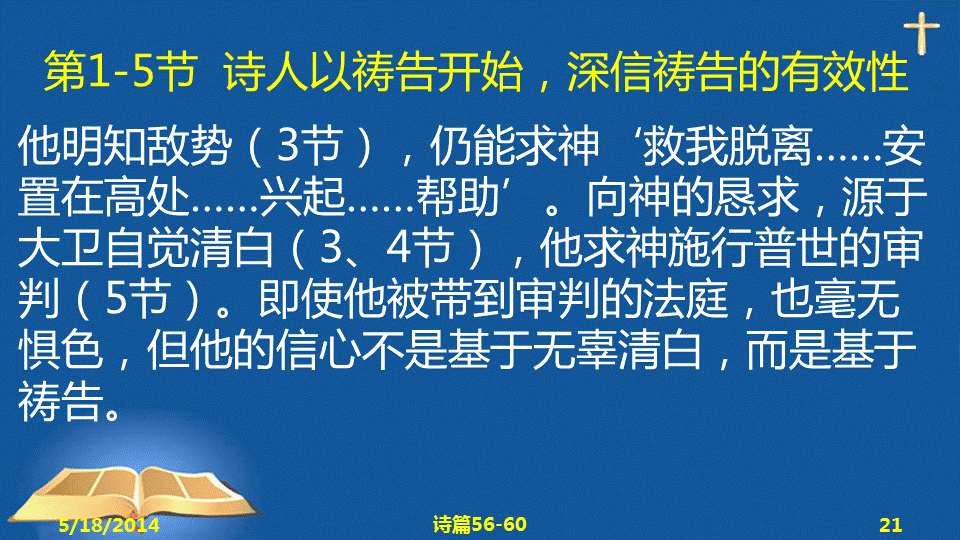 第1-5节 诗人以祷告开始，深信祷告的有效性

他明知敌势（3节），仍能求神‘救我脱离……安置在高处……兴起……帮助’。向神的恳求，源于大卫自觉清白（3、4节），他求神施行普世的审判（5节）。即使他被带到审判的法庭，也毫无惧色，但他的信心不是基于无辜清白，而是基于祷告。

5/18/2014

诗篇56-60

21